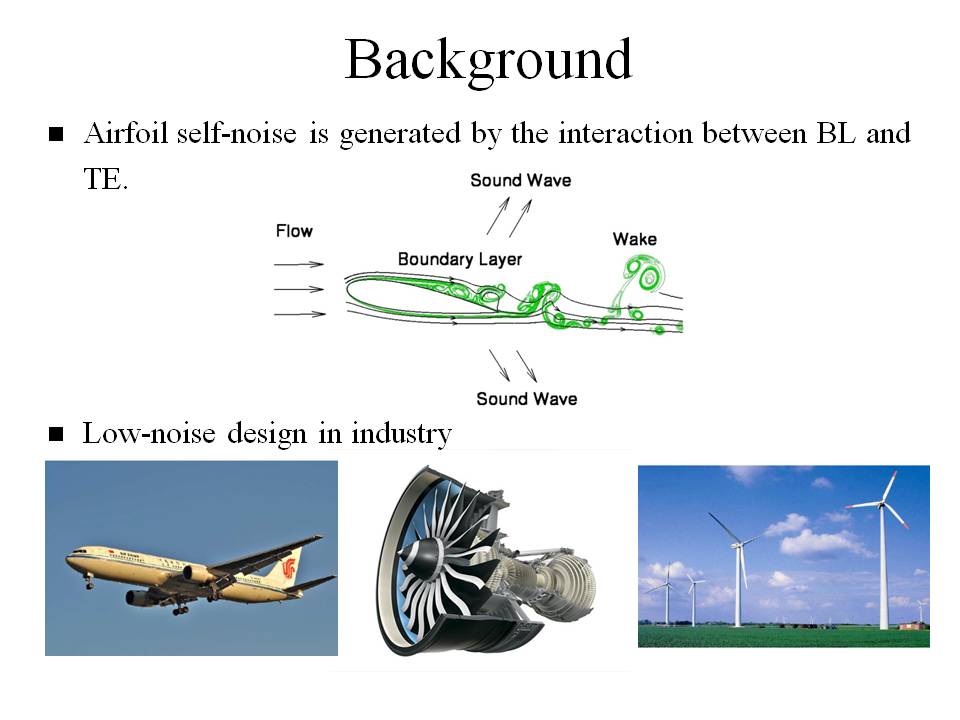 Background

■ Airfoil self-noise is generated by the interaction between BL and TE.

Sound Wave

Flow

Boundary Layer

Wake

Sound Wave

■ Low-noise design in industry